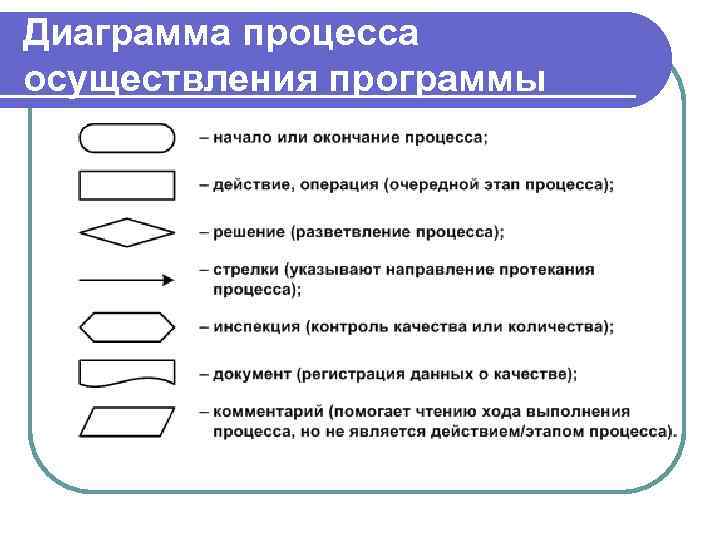 Диаграмма процесса осуществления программы

– начало или окончание процесса;

– действие, операция (очередной этап процесса);

– решение (разветвление процесса);

– стрелки (указывают направление протекания процесса);

– инспекция (контроль качества или количества);

– документ (регистрация данных о качестве);

– комментарий (помогает чтению хода выполнения процесса, но не является действием/этапом процесса).